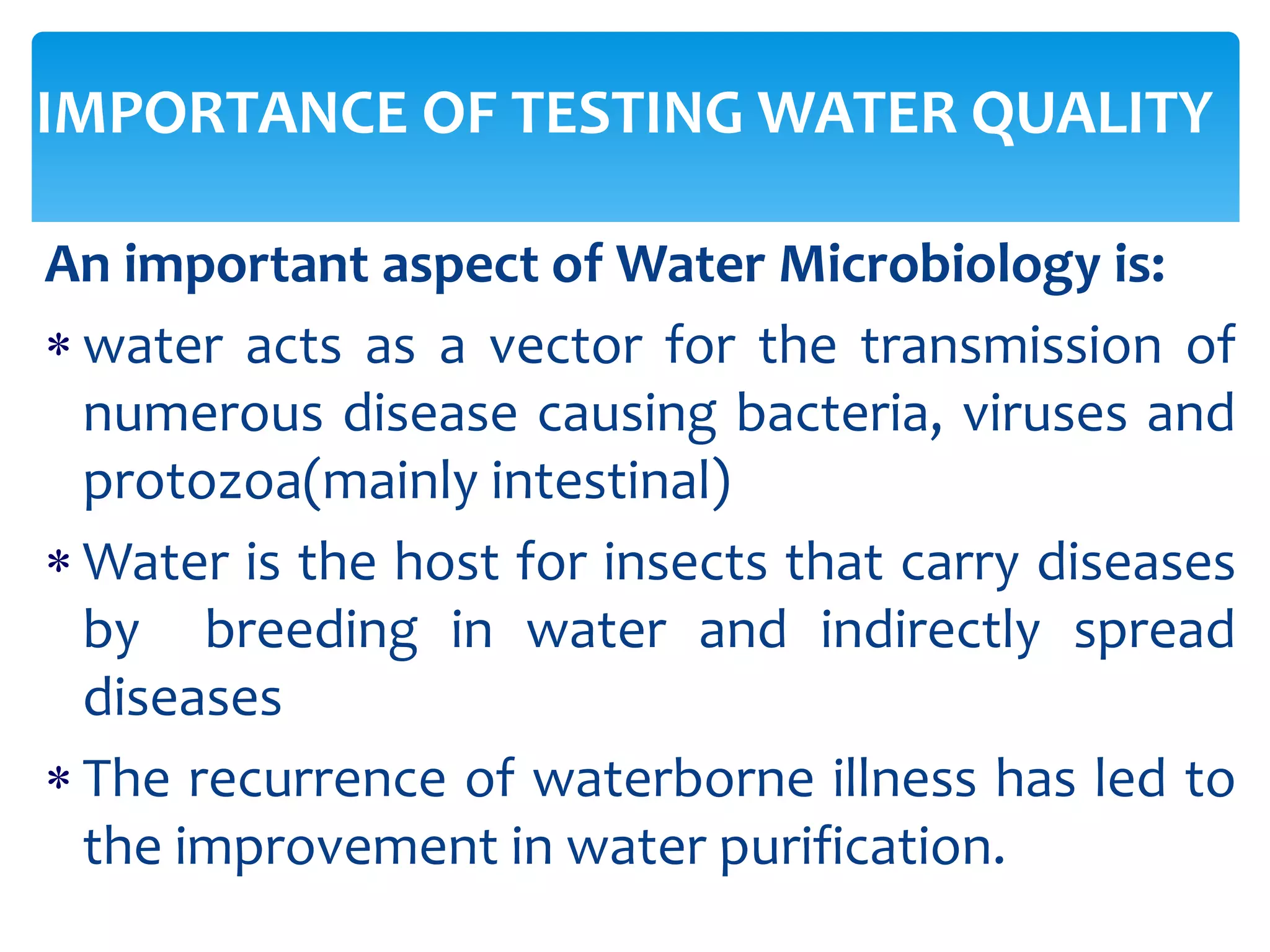 IMPORTANCE OF TESTING WATER QUALITY

An important aspect of Water Microbiology is:

* water acts as a vector for the transmission of numerous disease causing bacteria, viruses and protozoa(mainly intestinal)

* Water is the host for insects that carry diseases by breeding in water and indirectly spread diseases

* The recurrence of waterborne illness has led to the improvement in water purification.